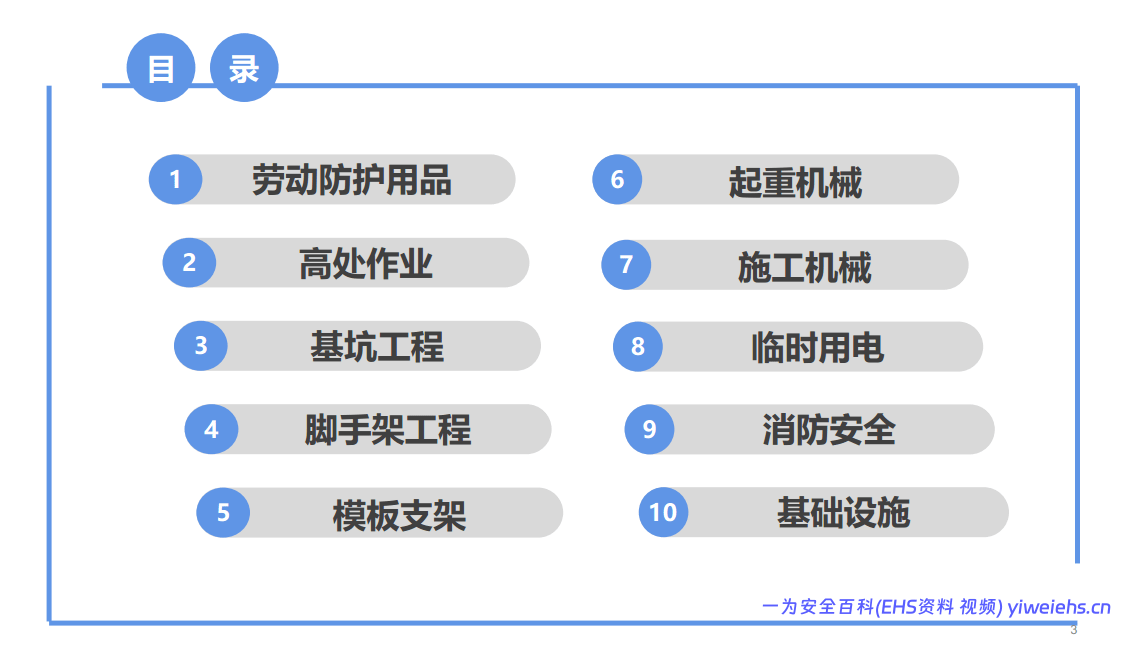 目 录

1 劳动防护用品

2 高处作业

3 基坑工程

4 脚手架工程

5 模板支架

6 起重机械

7 施工机械

8 临时用电

9 消防安全

10 基础设施

一为安全百科(EHS资料 视频) yiweiehs.cn

3